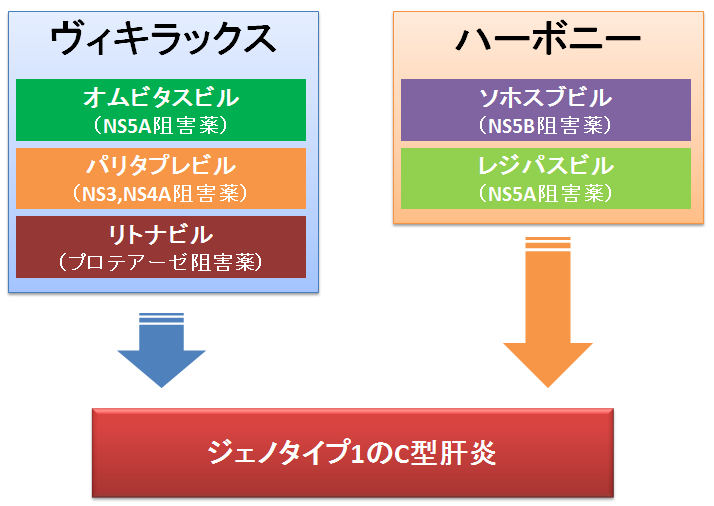 ヴィキラックス

オムビタスビル
（NS5A阻害薬）

パリタプレビル
（NS3,NS4A阻害薬）

リトナビル
（プロテアーゼ阻害薬）

ハーボニー

ソホスブビル
（NS5B阻害薬）

レジパスビル
（NS5A阻害薬）

ジェノタイプ1のC型肝炎